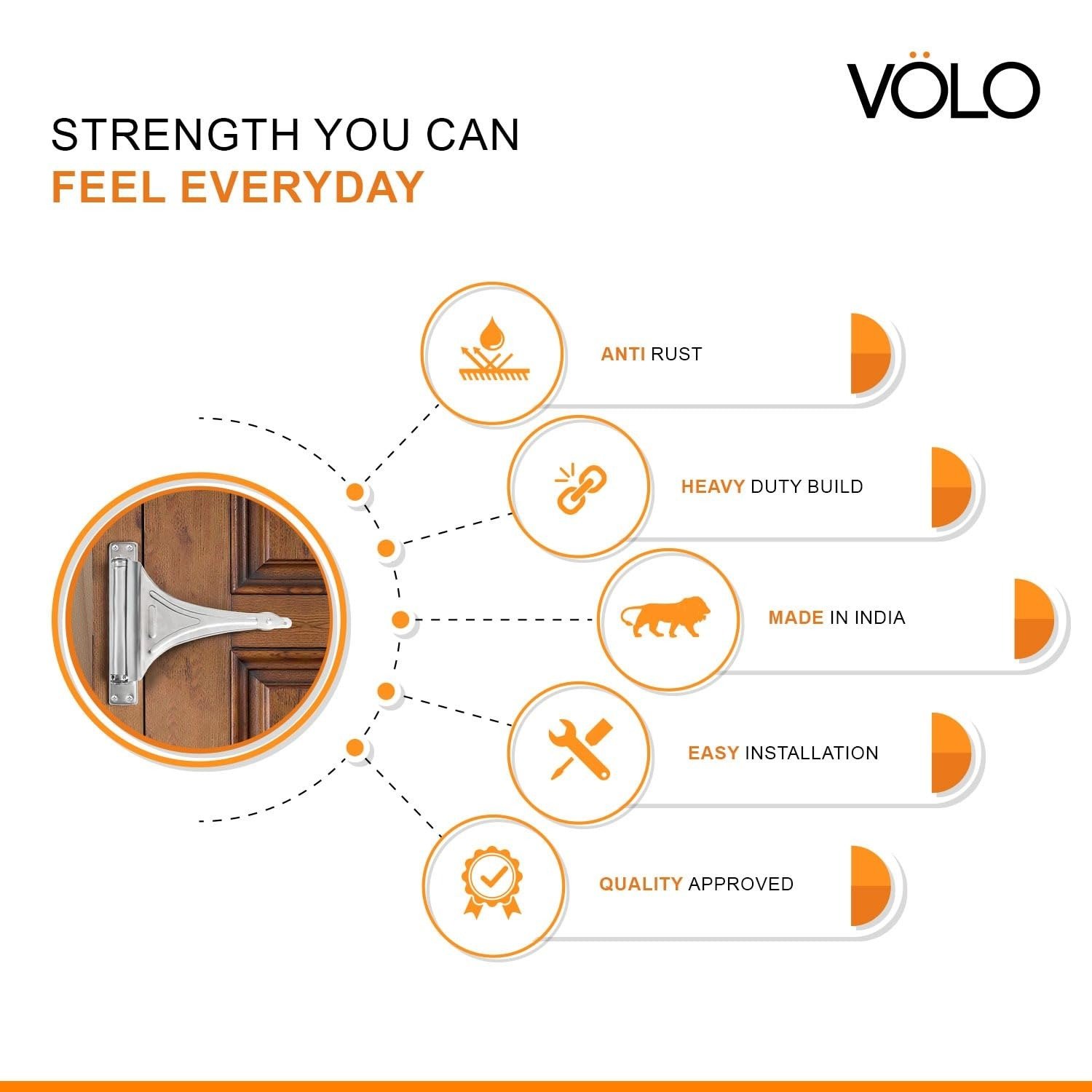 VÖLO

STRENGTH YOU CAN
FEEL EVERYDAY

ANTI RUST

HEAVY DUTY BUILD

MADE IN INDIA

EASY INSTALLATION

QUALITY APPROVED